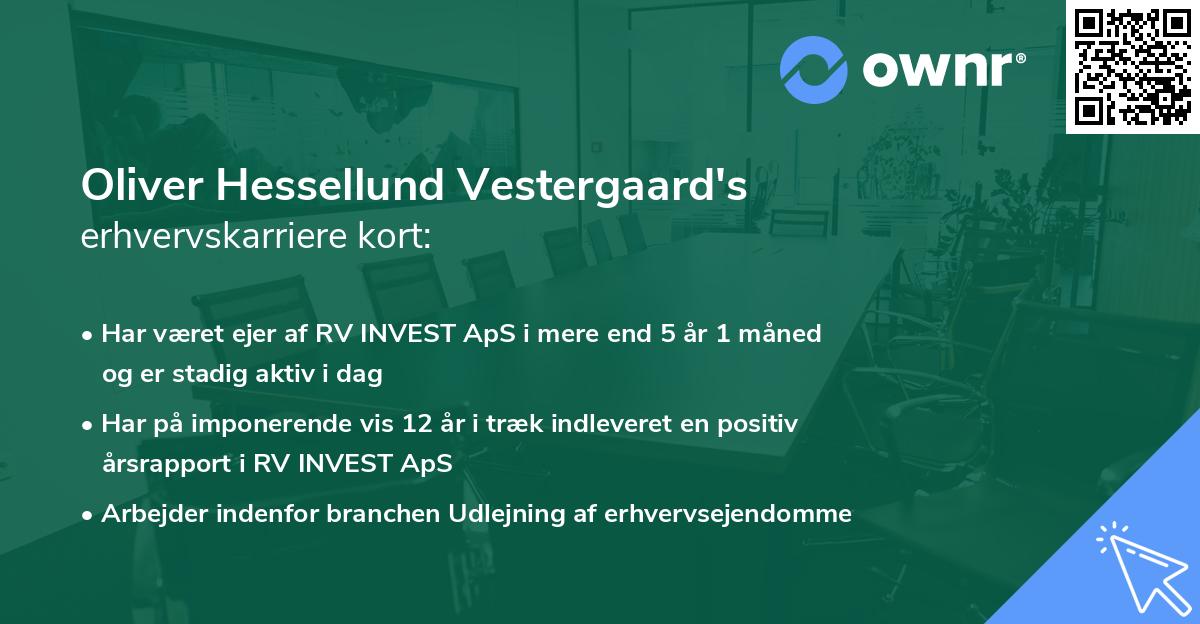 ownr®

Oliver Hessellund Vestergaard's
erhvervskarriere kort:

• Har været ejer af RV INVEST ApS i mere end 5 år 1 måned og er stadig aktiv i dag

• Har på imponerende vis 12 år i træk indleveret en positiv årsrapport i RV INVEST ApS

• Arbejder indenfor branchen Udlejning af erhvervsejendomme